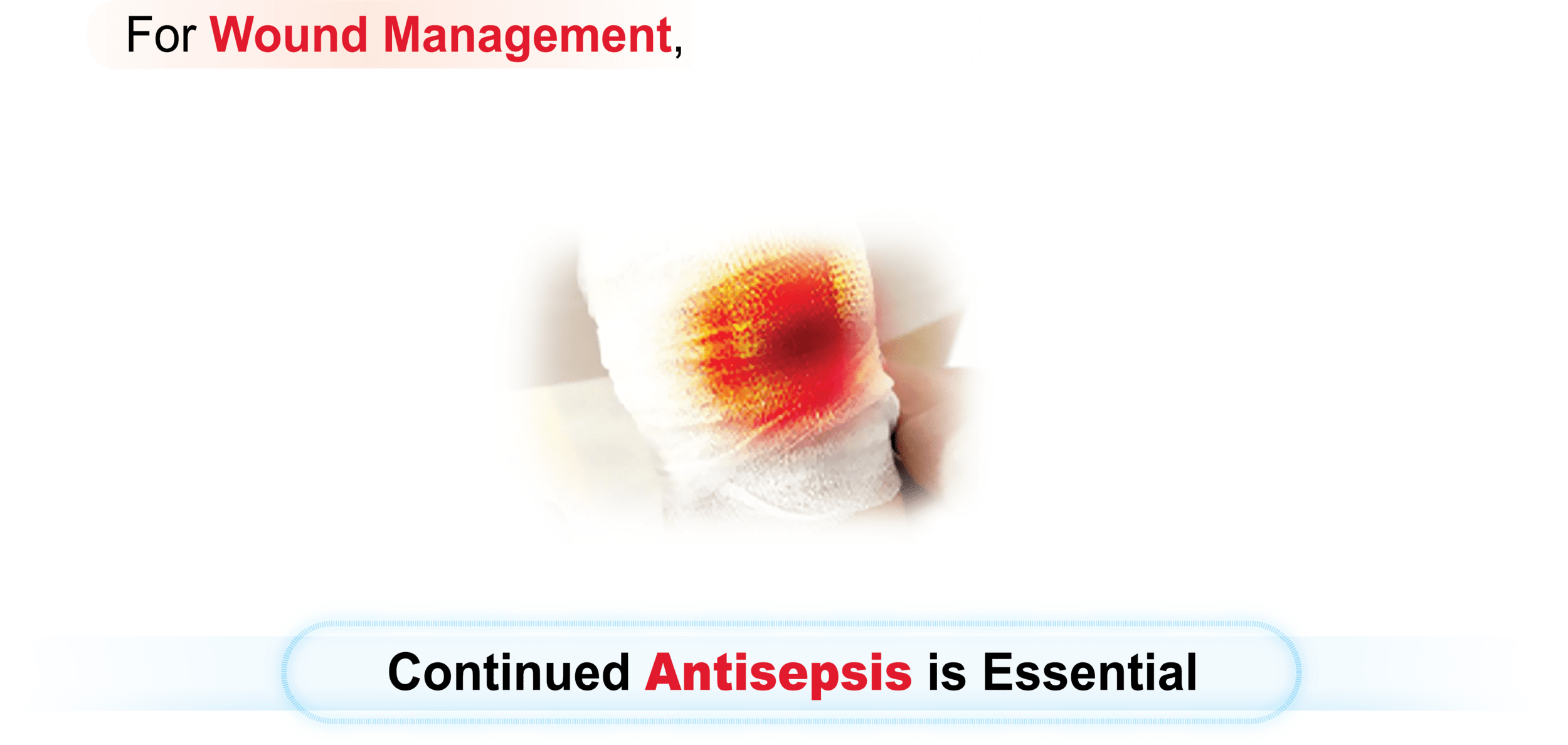 For Wound Management,

Continued Antisepsis is Essential